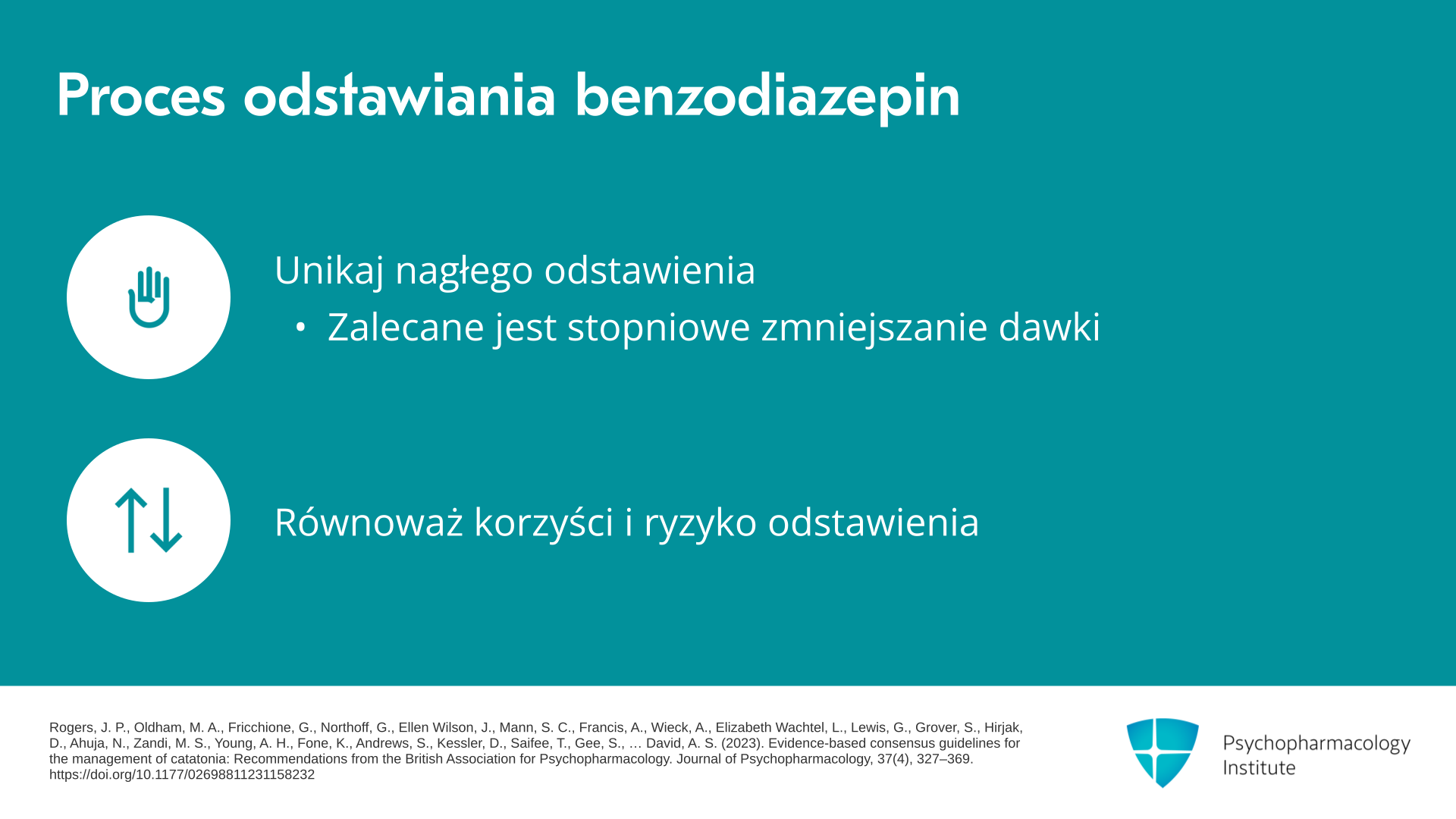 Proces odstawiania benzodiazepin

Unikaj nagłego odstawienia
• Zalecane jest stopniowe zmniejszanie dawki

Równoważ korzyści i ryzyko odstawienia

Rogers, J. P., Oldham, M. A., Fricchione, G., Northoff, G., Ellen Wilson, J., Mann, S. C., Francis, A., Wieck, A., Elizabeth Wachtel, L., Lewis, G., Grover, S., Hirjak, D., Ahuja, N., Zandi, M. S., Young, A. H., Fone, K., Andrews, S., Kessler, D., Saifee, T., Gee, S., … David, A. S. (2023). Evidence-based consensus guidelines for the management of catatonia: Recommendations from the British Association for Psychopharmacology. Journal of Psychopharmacology, 37(4), 327–369. https://doi.org/10.1177/02698811231158232

Psychopharmacology Institute